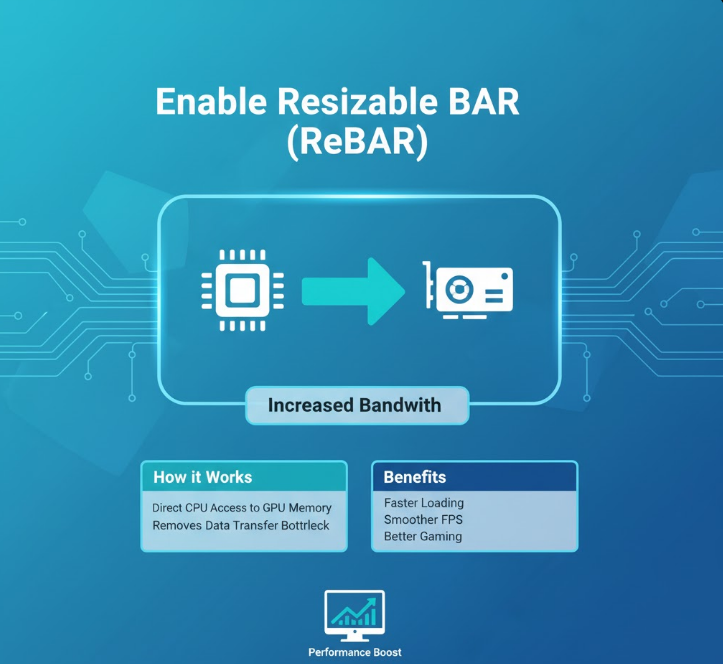 Enable Resizable BAR (ReBAR)

Increased Bandwith

How it Works

Direct CPU Access to GPU Memory
Removes Data Transfer Bottrleck

Benefits

Faster Loading
Smoother FPS
Better Gaming

Performance Boost